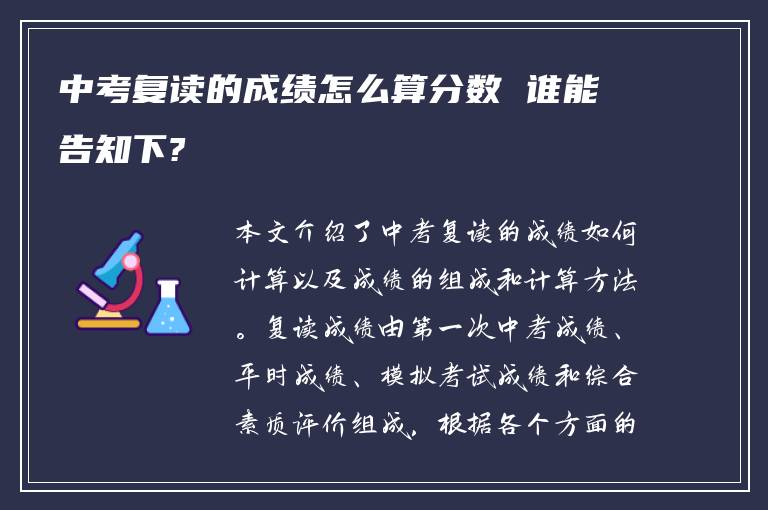 中考复读的成绩怎么算分数 谁能告知下?

本文介绍了中考复读的成绩如何计算以及成绩的组成和计算方法。复读成绩由第一次中考成绩、平时成绩、模拟考试成绩和综合素质评价组成，根据各个方面的